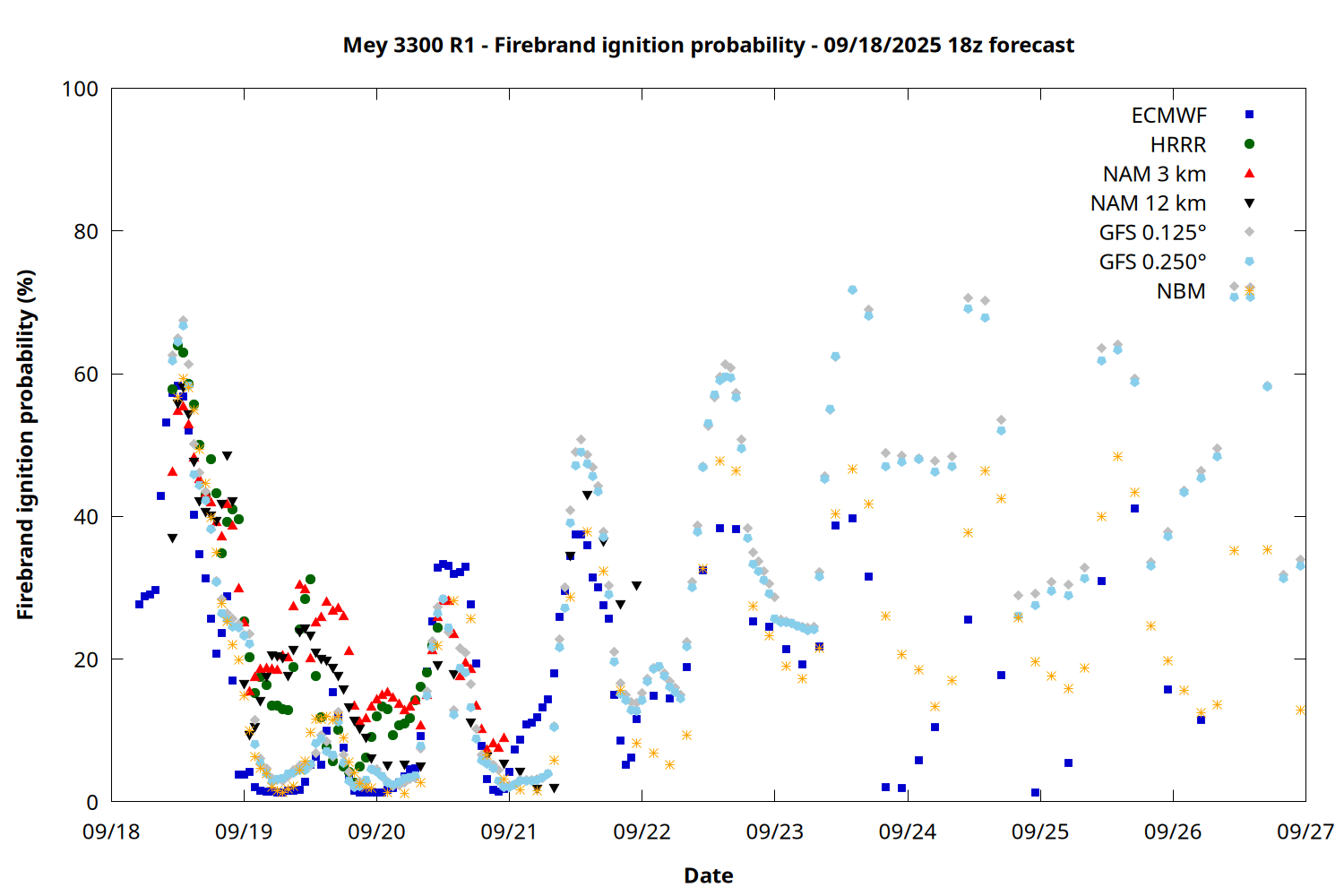 Mey 3300 R1 - Firebrand ignition probability - 09/18/2025 18z forecast

Firebrand ignition probability (%)

100
80
60
40
20
0

ECMWF
HRRR
NAM 3 km
NAM 12 km
GFS 0.125°
GFS 0.250°
NBM

09/18 09/19 09/20 09/21 09/22 09/23 09/24 09/25 09/26 09/27

Date